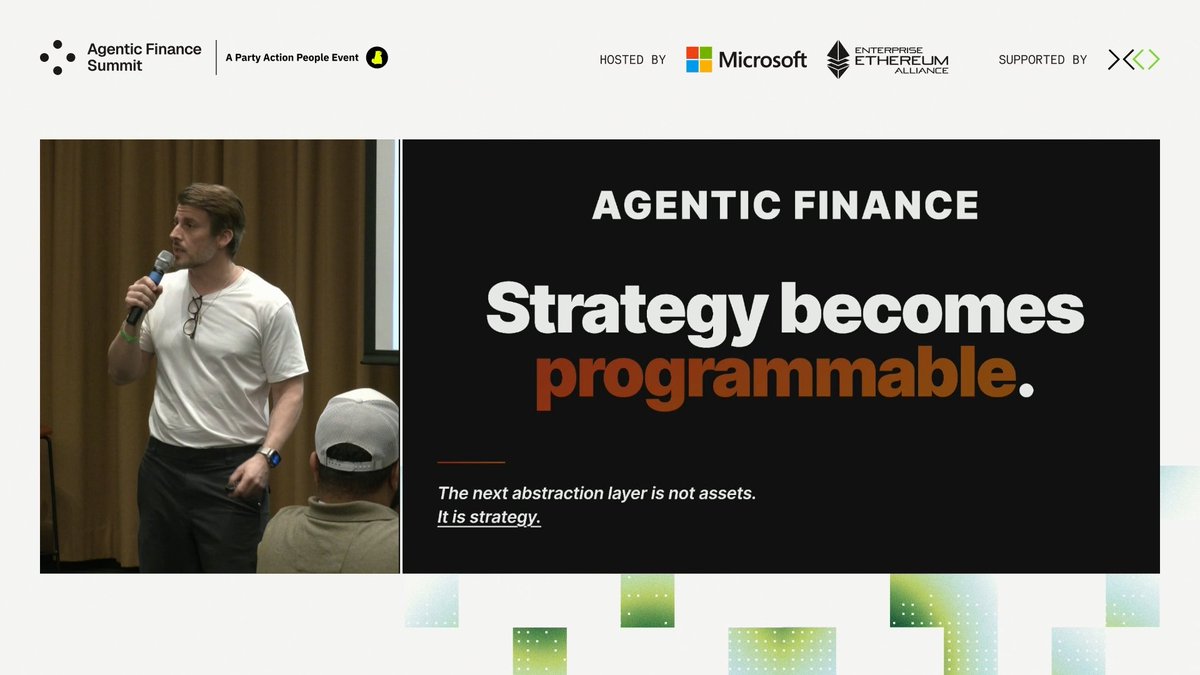 Agentic Finance Summit

A Party Action People Event

HOSTED BY Microsoft ENTERPRISE ETHEREUM ALLIANCE

SUPPORTED BY

AGENTIC FINANCE

Strategy becomes programmable.

The next abstraction layer is not assets.
It is strategy.